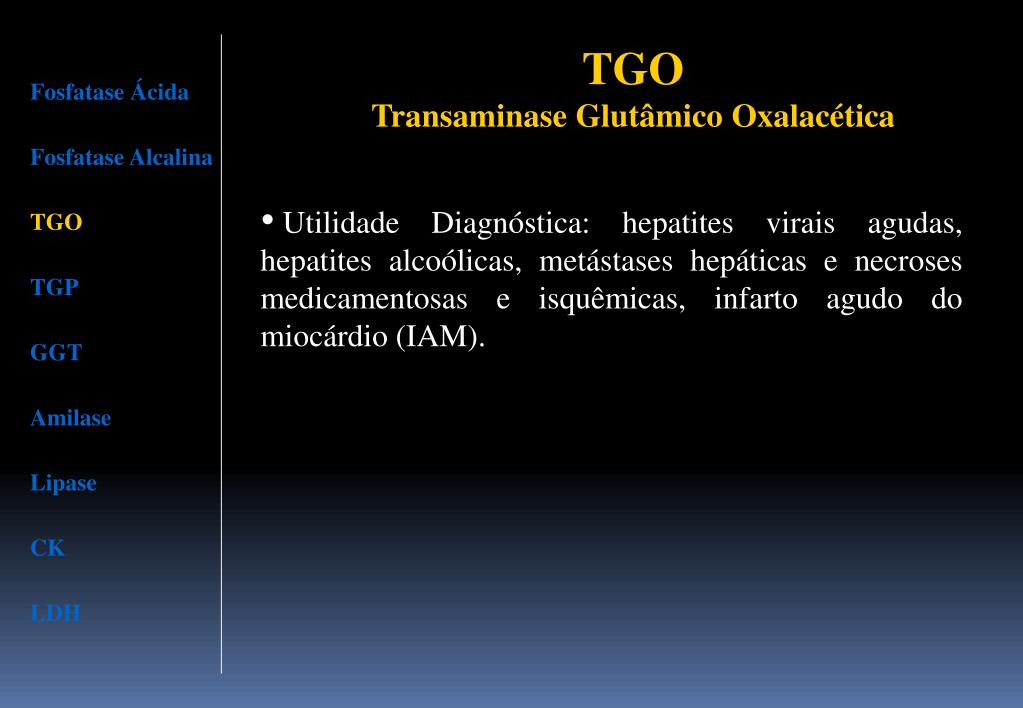 Fosfatase Ácida

Fosfatase Alcalina

TGO

TGP

GGT

Amilase

Lipase

CK

LDH

TGO
Transaminase Glutâmico Oxalacética

• Utilidade Diagnóstica: hepatites virais agudas, hepatites alcoólicas, metástases hepáticas e necroses medicamentosas e isquêmicas, infarto agudo do miocárdio (IAM).